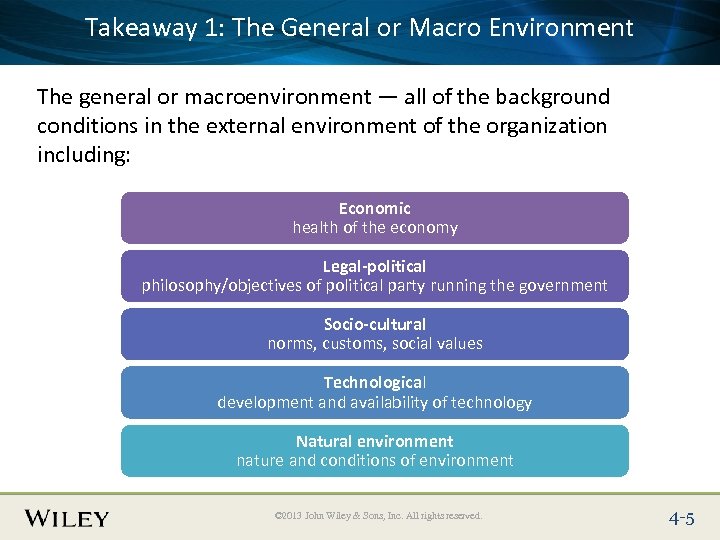 Takeaway 1: The General or Macro Environment

The general or macroenvironment — all of the background conditions in the external environment of the organization including:

Economic
health of the economy

Legal-political
philosophy/objectives of political party running the government

Socio-cultural
norms, customs, social values

Technological
development and availability of technology

Natural environment
nature and conditions of environment

WILEY

©2013 John Wiley & Sons, Inc. All rights reserved.

4-5